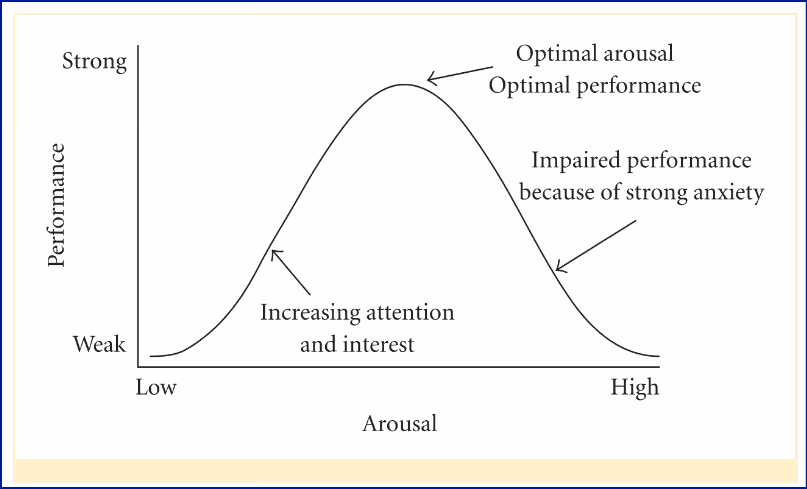 Strong

Performance

Weak

Optimal arousal
Optimal performance

Impaired performance because of strong anxiety

Increasing attention and interest

Low

High

Arousal